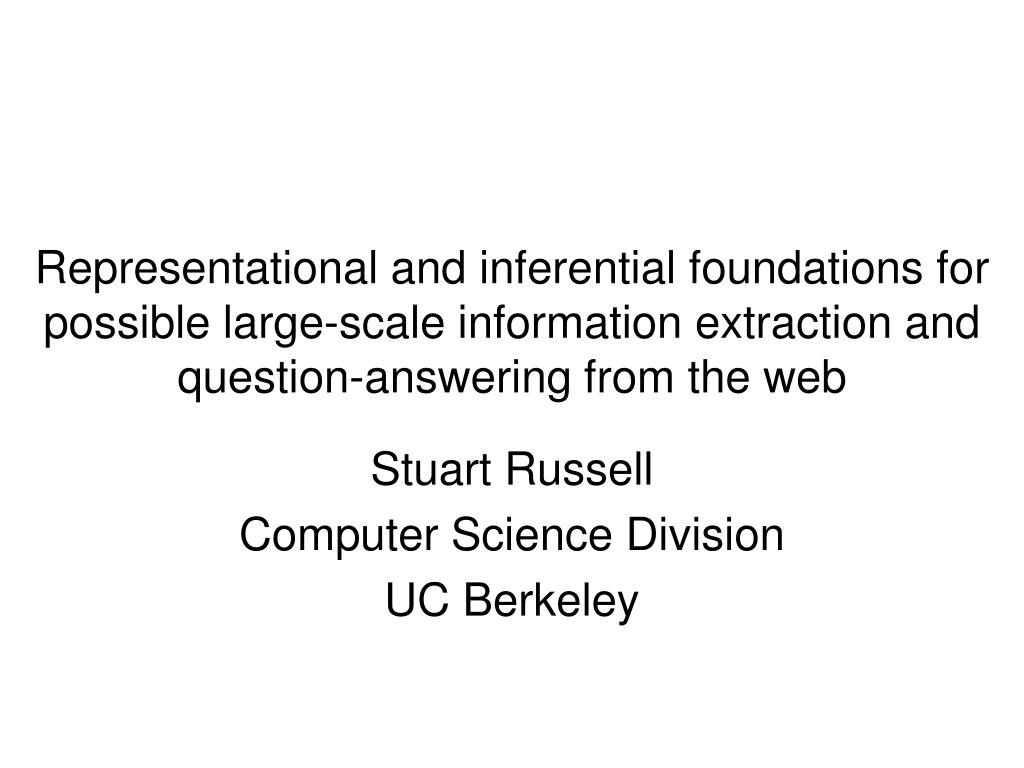 Representational and inferential foundations for possible large-scale information extraction and question-answering from the web

Stuart Russell
Computer Science Division
UC Berkeley